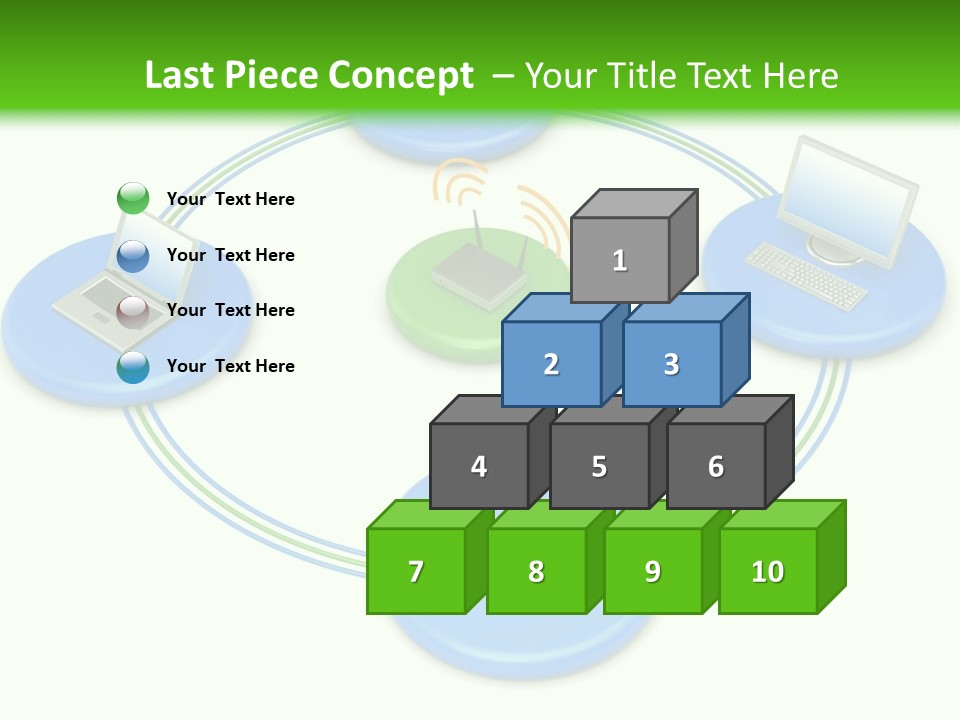 Last Piece Concept – Your Title Text Here

Your Text Here

Your Text Here

Your Text Here

Your Text Here

1

2

3

4

5

6

7

8

9

10